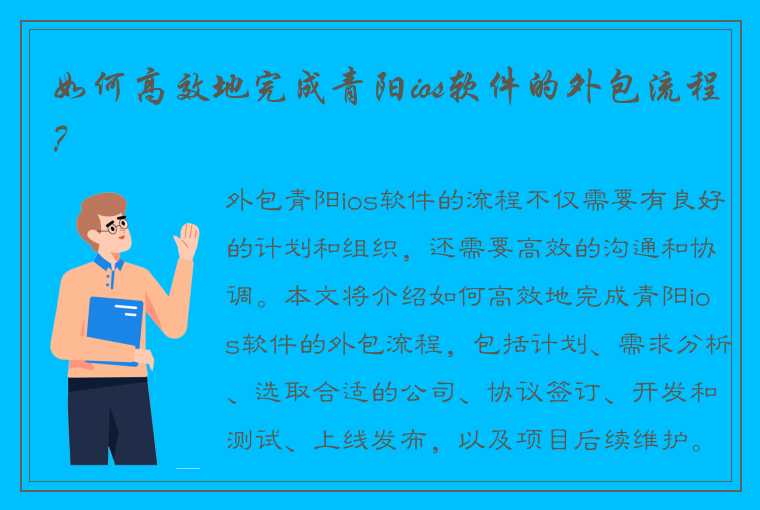 如何高效地完成青阳ios软件的外包流程？

外包青阳ios软件的流程不仅需要有良好的计划和组织，还需要高效的沟通和协调。本文将介绍如何高效地完成青阳ios软件的外包流程，包括计划、需求分析、选取合适的公司、协议签订、开发和测试、上线发布，以及项目后续维护。